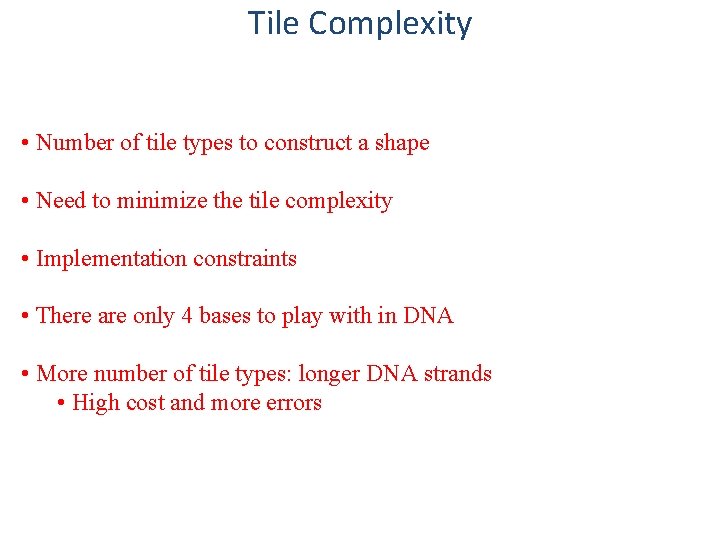 Tile Complexity

• Number of tile types to construct a shape

• Need to minimize the tile complexity

• Implementation constraints

• There are only 4 bases to play with in DNA

• More number of tile types: longer DNA strands
  • High cost and more errors